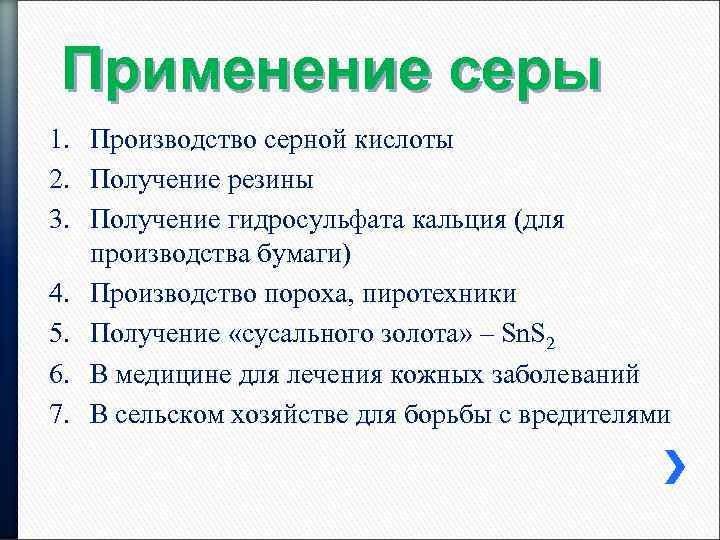 Применение серы

1. Производство серной кислоты
2. Получение резины
3. Получение гидросульфата кальция (для производства бумаги)
4. Производство пороха, пиротехники
5. Получение «сусального золота» – $SnS_2$
6. В медицине для лечения кожных заболеваний
7. В сельском хозяйстве для борьбы с вредителями